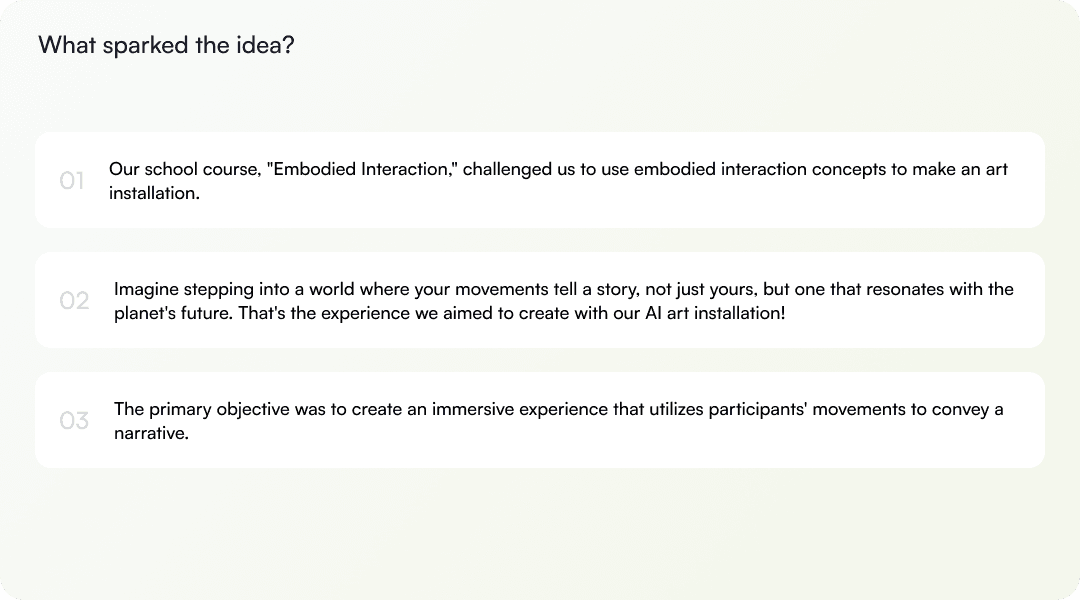 What sparked the idea?

01 Our school course, "Embodied Interaction," challenged us to use embodied interaction concepts to make an art installation.

02 Imagine stepping into a world where your movements tell a story, not just yours, but one that resonates with the planet's future. That's the experience we aimed to create with our AI art installation!

03 The primary objective was to create an immersive experience that utilizes participants' movements to convey a narrative.